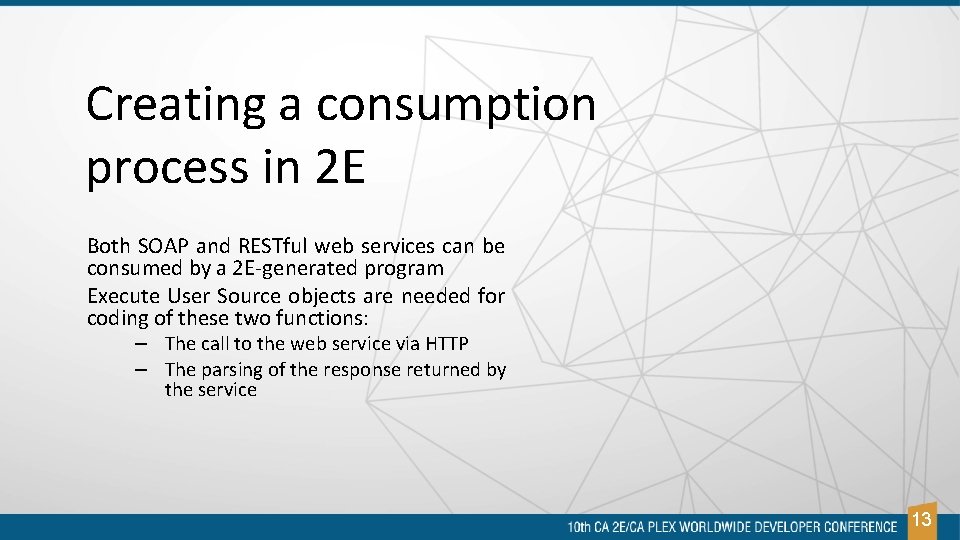 Creating a consumption process in 2E

Both SOAP and RESTful web services can be consumed by a 2E-generated program

Execute User Source objects are needed for coding of these two functions:

– The call to the web service via HTTP
– The parsing of the response returned by the service

10th CA 2E/CA PLEX WORLDWIDE DEVELOPER CONFERENCE 13